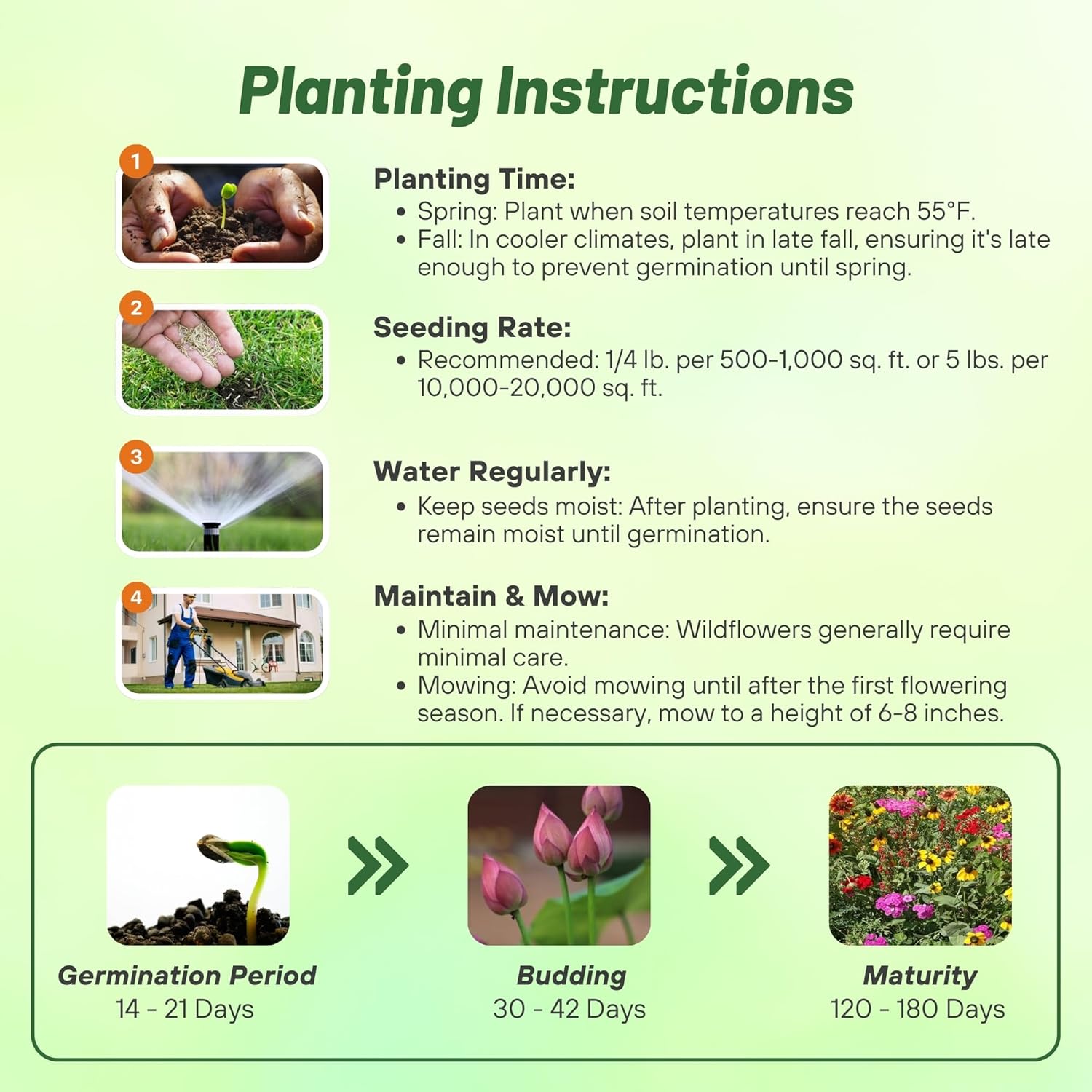 Planting Instructions

1

Planting Time:
• Spring: Plant when soil temperatures reach 55°F.
• Fall: In cooler climates, plant in late fall, ensuring it's late enough to prevent germination until spring.

2

Seeding Rate:
• Recommended: 1/4 lb. per 500-1,000 sq. ft. or 5 lbs. per 10,000-20,000 sq. ft.

3

Water Regularly:
• Keep seeds moist: After planting, ensure the seeds remain moist until germination.

4

Maintain & Mow:
• Minimal maintenance: Wildflowers generally require minimal care.
• Mowing: Avoid mowing until after the first flowering season. If necessary, mow to a height of 6-8 inches.

Germination Period
14 - 21 Days

Budding
30 - 42 Days

Maturity
120 - 180 Days